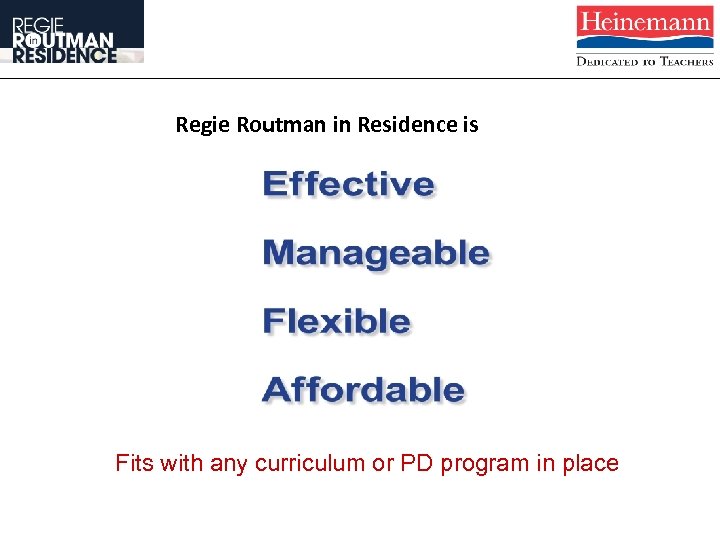 REGIE ROUTMAN in RESIDENCE

Heinemann
DEDICATED TO TEACHERS

Regie Routman in Residence is

Effective

Manageable

Flexible

Affordable

Fits with any curriculum or PD program in place